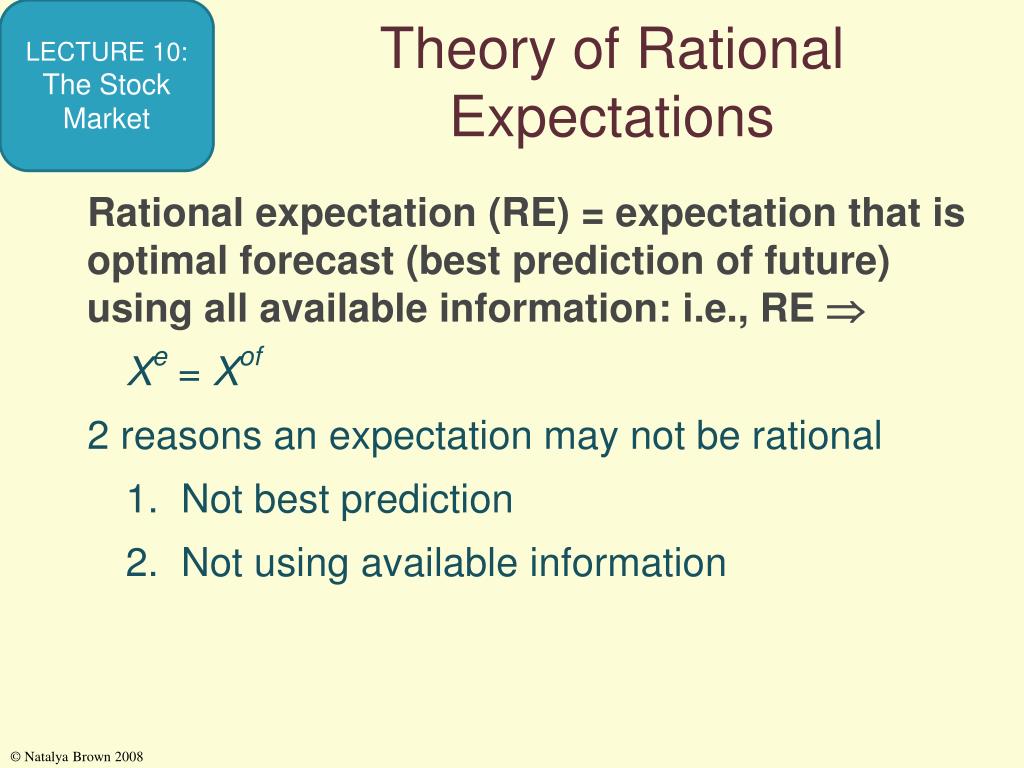 LECTURE 10: The Stock Market

Theory of Rational Expectations

Rational expectation (RE) = expectation that is optimal forecast (best prediction of future) using all available information: i.e., RE $\Rightarrow$

$X^e = X^{of}$

2 reasons an expectation may not be rational

1. Not best prediction

2. Not using available information

© Natalya Brown 2008